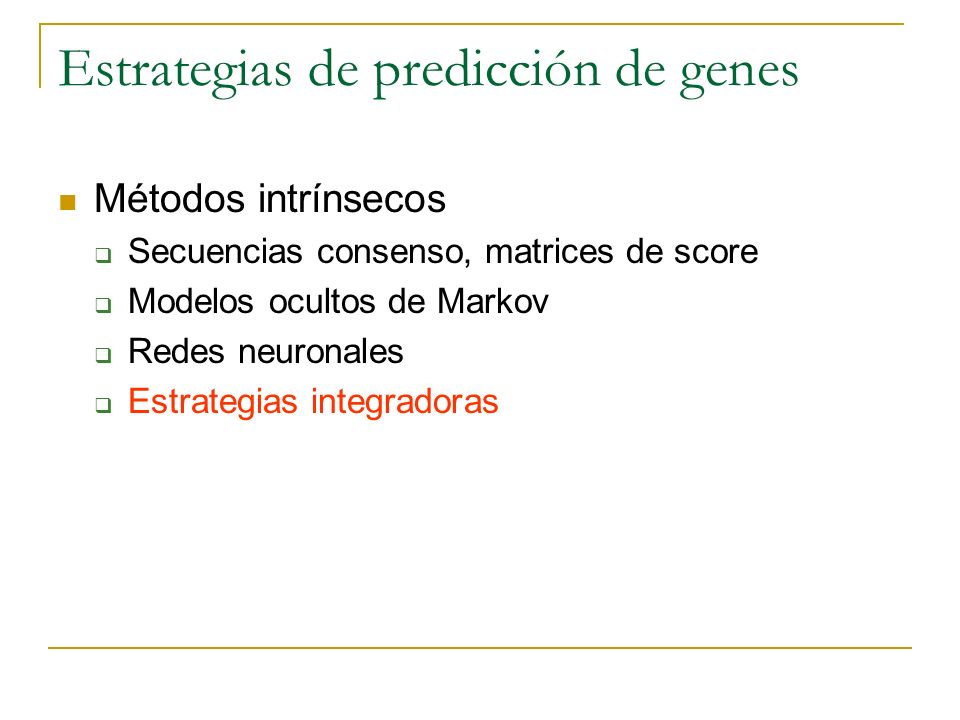 Estrategias de predicción de genes

Métodos intrínsecos
Secuencias consenso, matrices de score
Modelos ocultos de Markov
Redes neuronales
Estrategias integradoras